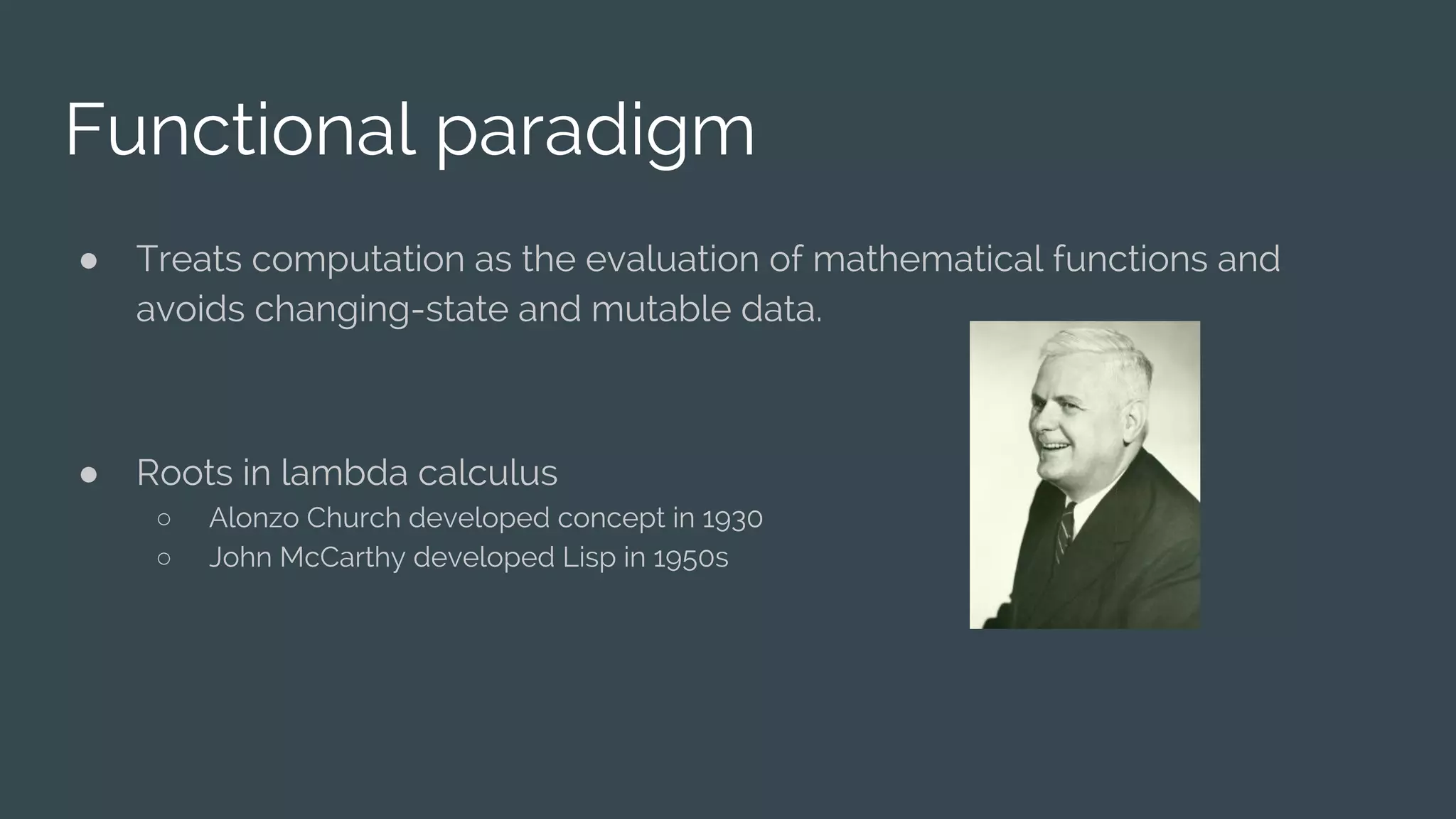 Functional paradigm

● Treats computation as the evaluation of mathematical functions and avoids changing-state and mutable data.

● Roots in lambda calculus
○ Alonzo Church developed concept in 1930
○ John McCarthy developed Lisp in 1950s